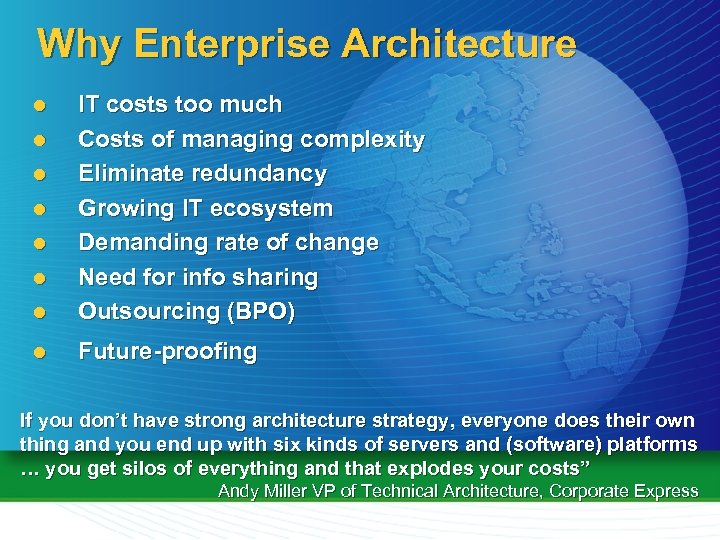 Why Enterprise Architecture

- IT costs too much
- Costs of managing complexity
- Eliminate redundancy
- Growing IT ecosystem
- Demanding rate of change
- Need for info sharing
- Outsourcing (BPO)
- Future-proofing

If you don't have strong architecture strategy, everyone does their own thing and you end up with six kinds of servers and (software) platforms … you get silos of everything and that explodes your costs"
Andy Miller VP of Technical Architecture, Corporate Express